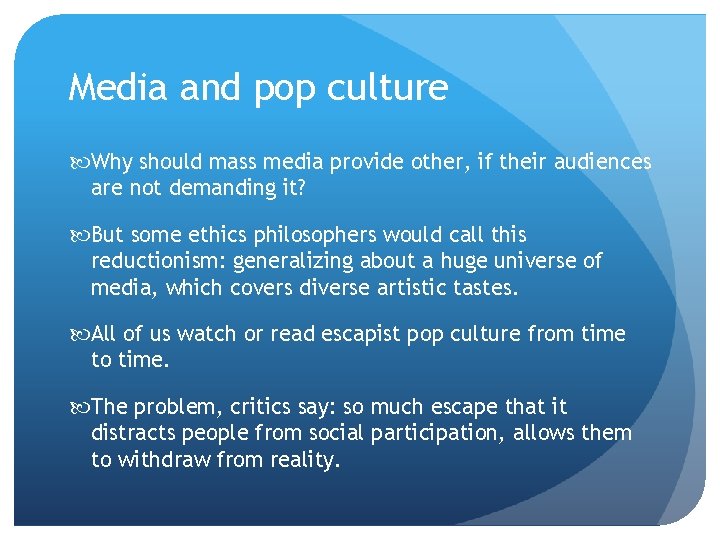 Media and pop culture

Why should mass media provide other, if their audiences are not demanding it?

But some ethics philosophers would call this reductionism: generalizing about a huge universe of media, which covers diverse artistic tastes.

All of us watch or read escapist pop culture from time to time.

The problem, critics say: so much escape that it distracts people from social participation, allows them to withdraw from reality.